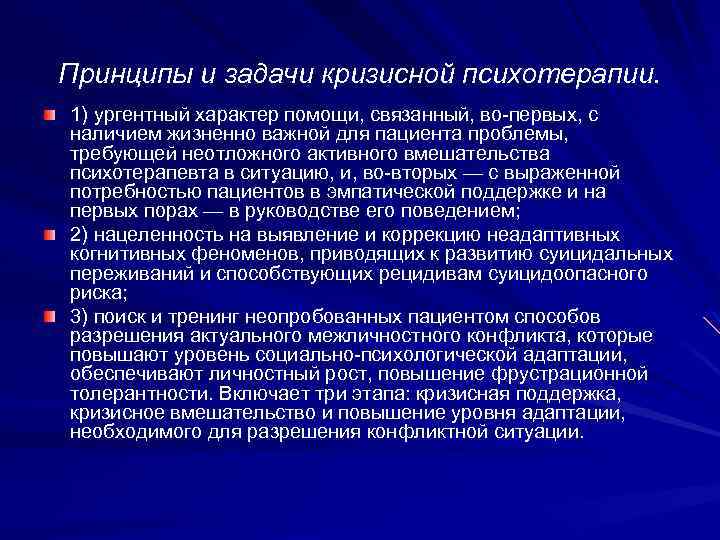 Принципы и задачи кризисной психотерапии.

1) ургентный характер помощи, связанный, во-первых, с наличием жизненно важной для пациента проблемы, требующей неотложного активного вмешательства психотерапевта в ситуацию, и, во-вторых — с выраженной потребностью пациентов в эмпатической поддержке и на первых порах — в руководстве его поведением;

2) нацеленность на выявление и коррекцию неадаптивных когнитивных феноменов, приводящих к развитию суицидальных переживаний и способствующих рецидивам суицидоопасного риска;

3) поиск и тренинг неопробованных пациентом способов разрешения актуального межличностного конфликта, которые повышают уровень социально-психологической адаптации, обеспечивают личностный рост, повышение фрустрационной толерантности. Включает три этапа: кризисная поддержка, кризисное вмешательство и повышение уровня адаптации, необходимого для разрешения конфликтной ситуации.